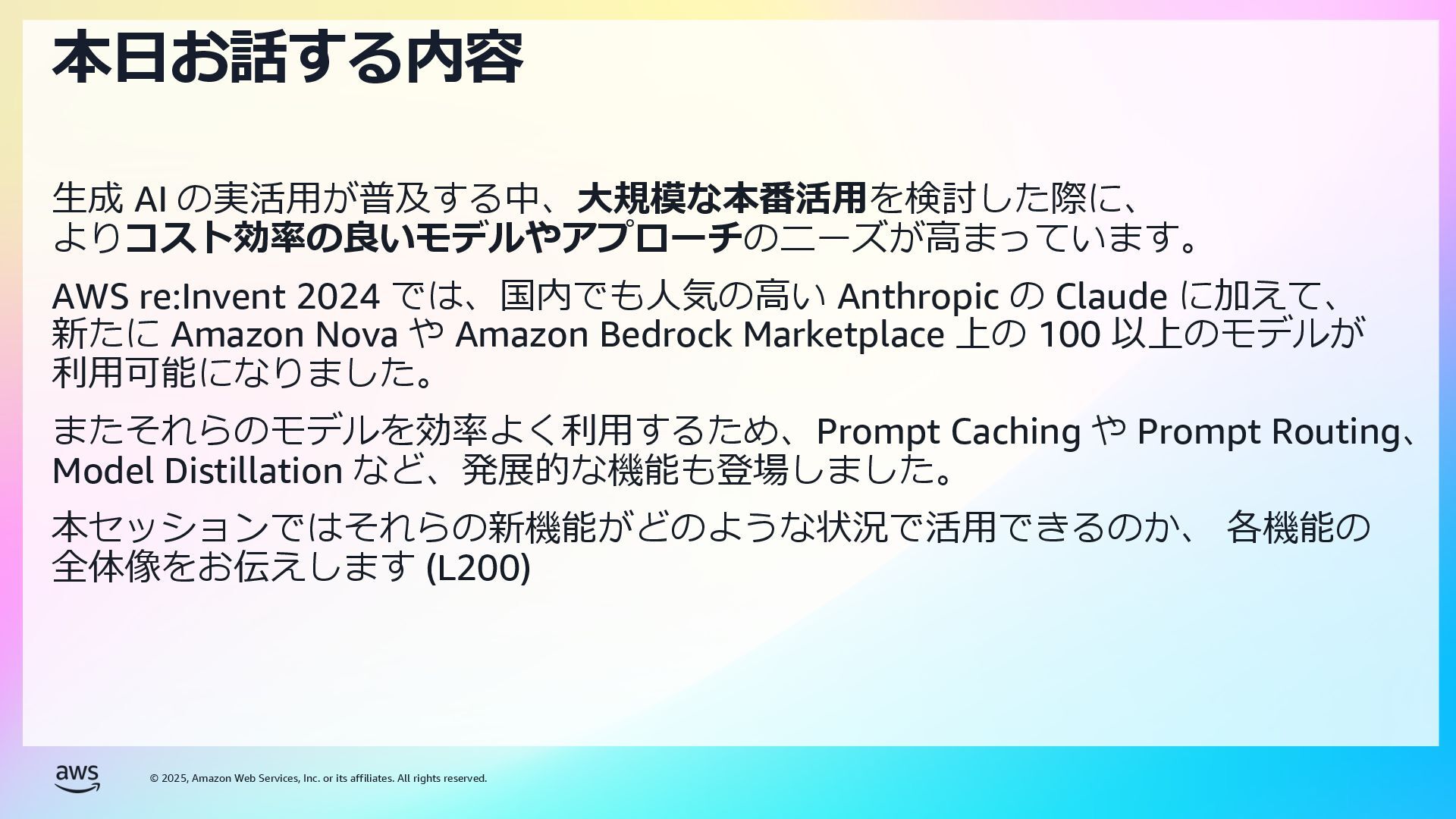 本日お話する内容

生成 AI の実活用が普及する中、大規模な本番活用を検討した際に、よりコスト効率の良いモデルやアプローチのニーズが高まっています。

AWS re:Invent 2024 では、国内でも人気の高い Anthropic の Claude に加えて、新たに Amazon Nova や Amazon Bedrock Marketplace 上の 100 以上のモデルが利用可能になりました。

またそれらのモデルを効率よく利用するため、Prompt Caching や Prompt Routing、Model Distillation など、発展的な機能も登場しました。

本セッションではそれらの新機能がどのような状況で活用できるのか、 各機能の全体像をお伝えします (L200)

aws

© 2025, Amazon Web Services, Inc. or its affiliates. All rights reserved.